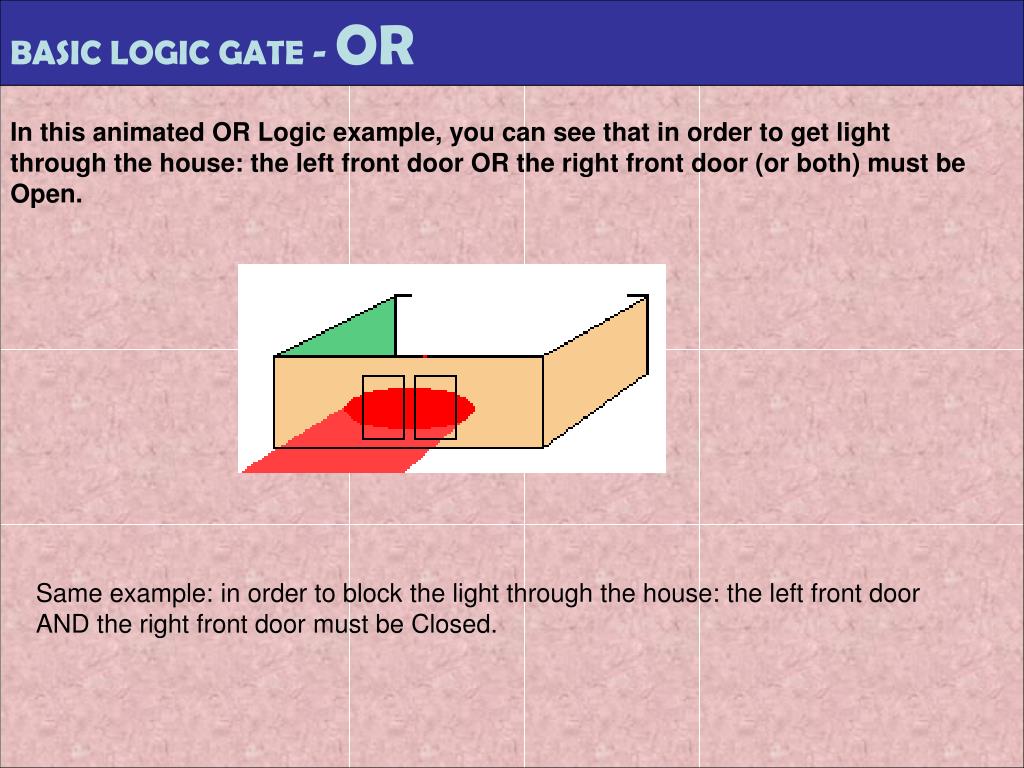 BASIC LOGIC GATE - OR

In this animated OR Logic example, you can see that in order to get light through the house: the left front door OR the right front door (or both) must be Open.

Same example: in order to block the light through the house: the left front door AND the right front door must be Closed.